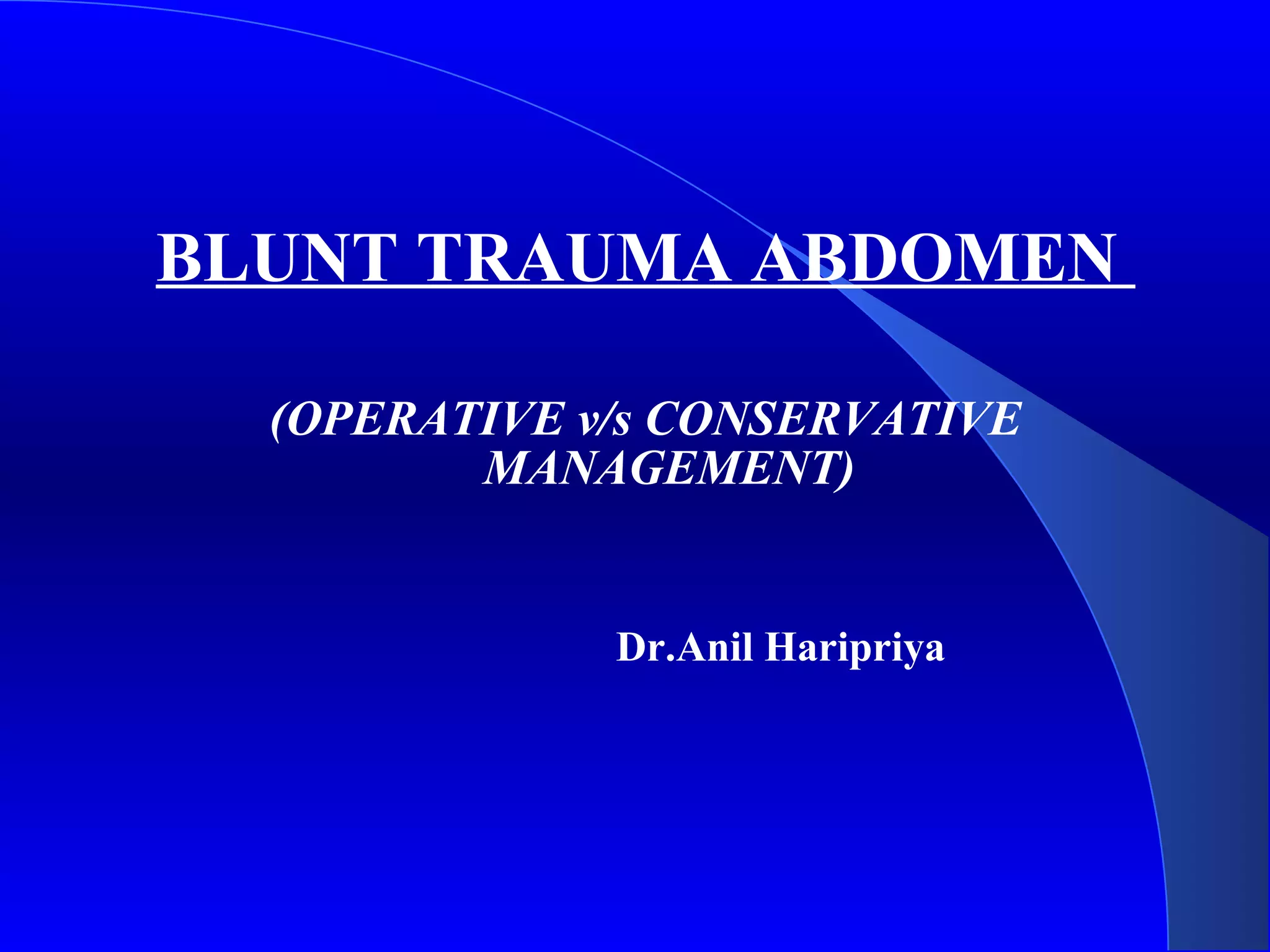 BLUNT TRAUMA ABDOMEN

(OPERATIVE v/s CONSERVATIVE MANAGEMENT)

Dr.Anil Haripriya